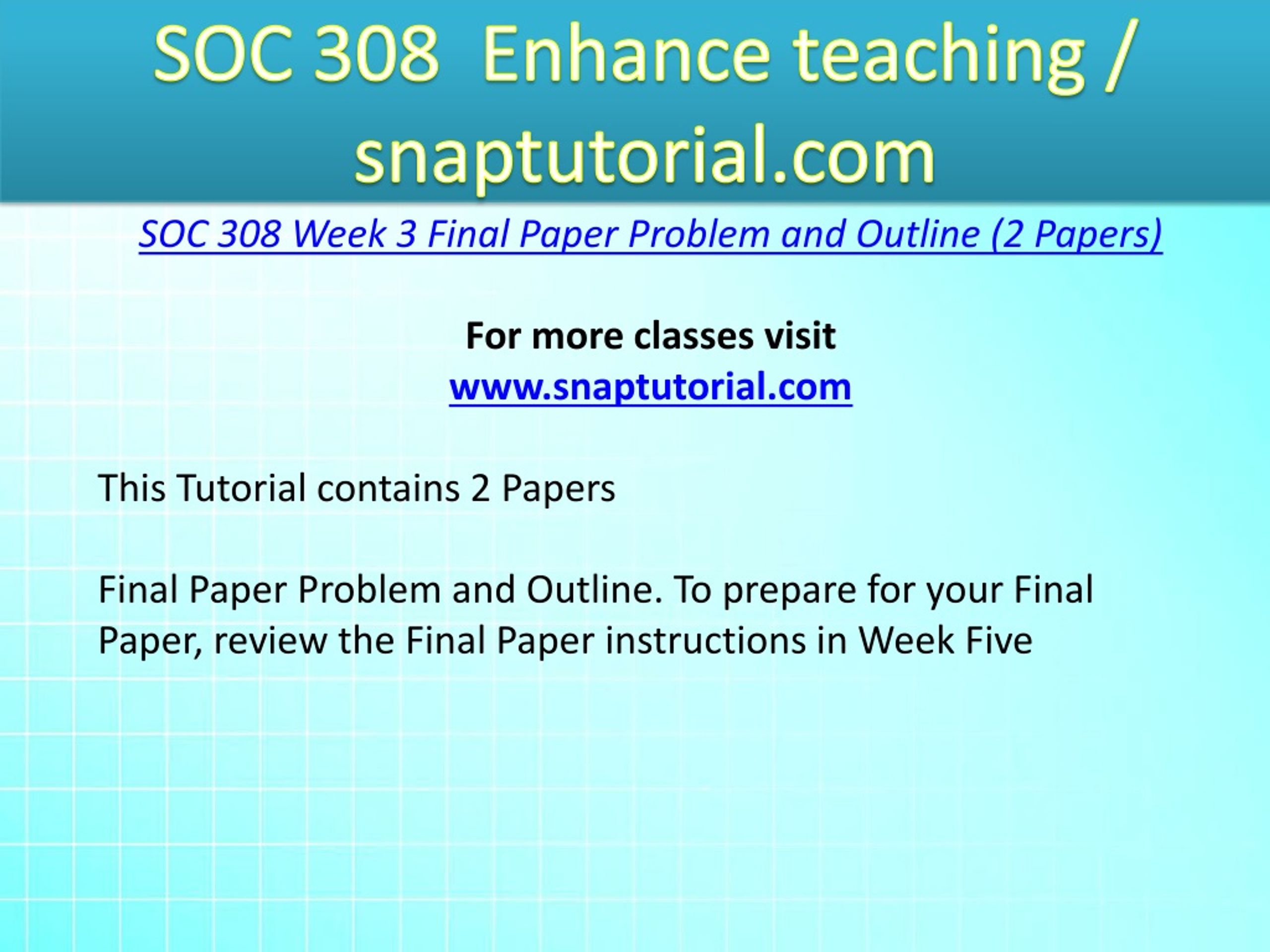 SOC 308 Enhance teaching / snaptutorial.com

SOC 308 Week 3 Final Paper Problem and Outline (2 Papers)

For more classes visit
www.snaptutorial.com

This Tutorial contains 2 Papers

Final Paper Problem and Outline. To prepare for your Final Paper, review the Final Paper instructions in Week Five